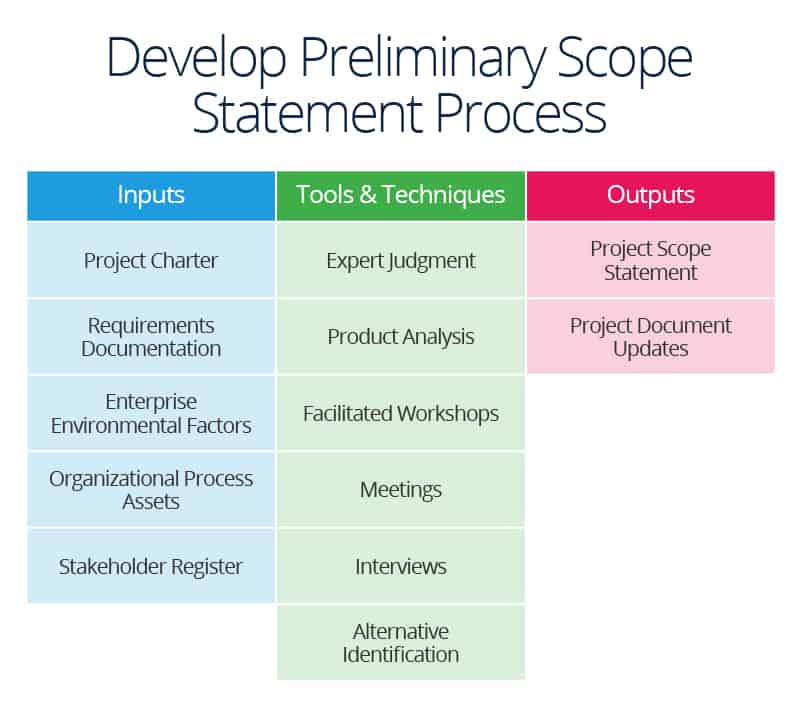 Develop Preliminary Scope Statement Process

| Inputs | Tools & Techniques | Outputs |
|---|---|---|
| Project Charter | Expert Judgment | Project Scope Statement |
| Requirements Documentation | Product Analysis | Project Document Updates |
| Enterprise Environmental Factors | Facilitated Workshops | |
| Organizational Process Assets | Meetings | |
| Stakeholder Register | Interviews | |
| | Alternative Identification | |